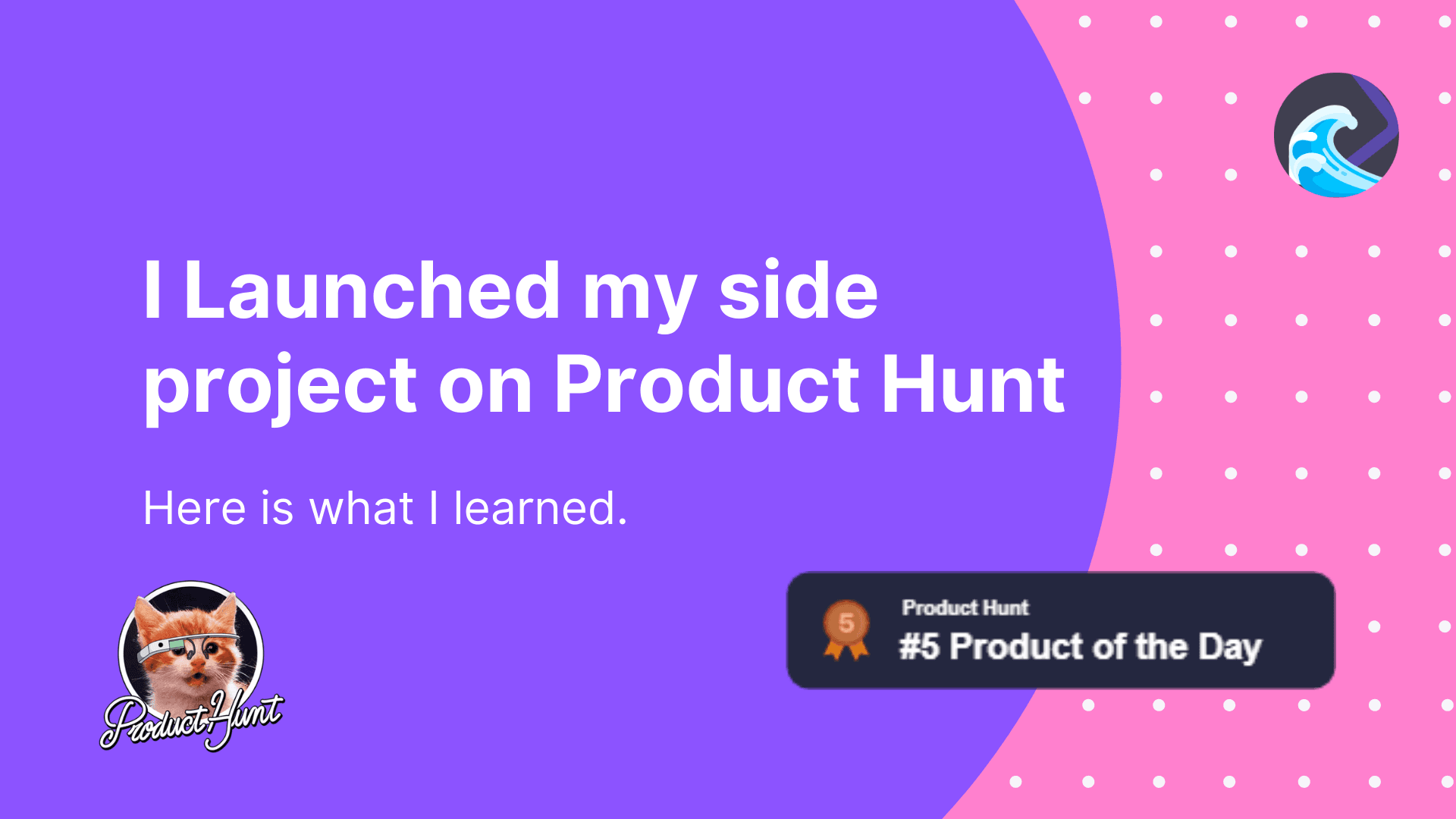 I Launched my side project on Product Hunt

Here is what I learned.

Product Hunt

5

Product Hunt
#5 Product of the Day